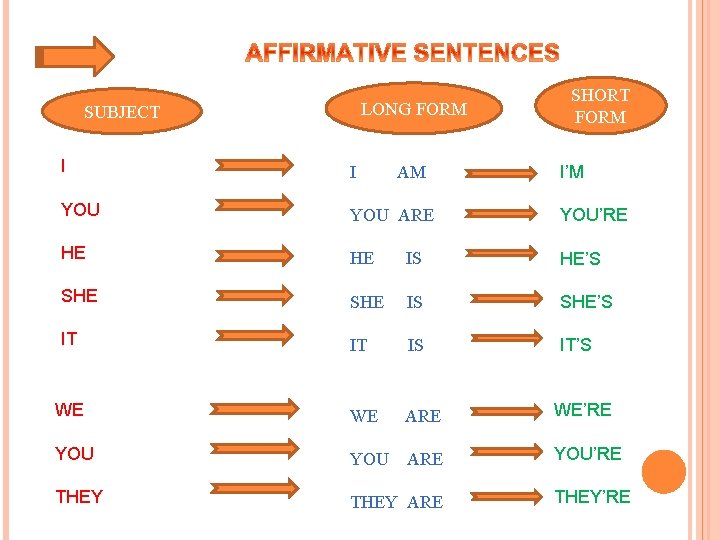 AFFIRMATIVE SENTENCES

| SUBJECT | LONG FORM | SHORT FORM |
|---|---|---|
| I | I AM | I'M |
| YOU | YOU ARE | YOU'RE |
| HE | HE IS | HE'S |
| SHE | SHE IS | SHE'S |
| IT | IT IS | IT'S |
| WE | WE ARE | WE'RE |
| YOU | YOU ARE | YOU'RE |
| THEY | THEY ARE | THEY'RE |